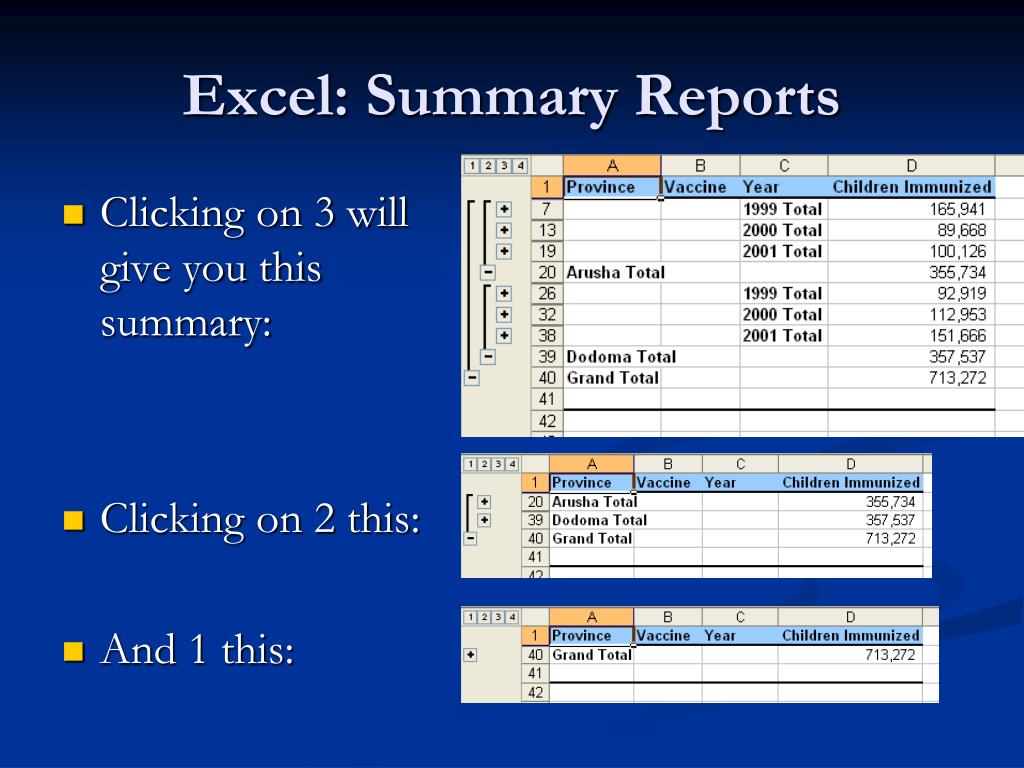 Excel: Summary Reports

Clicking on 3 will give you this summary:

1 2 3 4

| | A | B | C | D |
|---|---|---|---|---|
| 1 | Province | Vaccine | Year | Children Immunized |
| 7 | | | 1999 Total | 165,941 |
| 13 | | | 2000 Total | 89,668 |
| 19 | | | 2001 Total | 100,126 |
| 20 | Arusha Total | | | 355,734 |
| 26 | | | 1999 Total | 92,919 |
| 32 | | | 2000 Total | 112,953 |
| 38 | | | 2001 Total | 151,666 |
| 39 | Dodoma Total | | | 357,537 |
| 40 | Grand Total | | | 713,272 |
| 41 | | | | |
| 42 | | | | |

Clicking on 2 this:

1 2 3 4

| | A | B | C | D |
|---|---|---|---|---|
| 1 | Province | Vaccine | Year | Children Immunized |
| 20 | Arusha Total | | | 355,734 |
| 39 | Dodoma Total | | | 357,537 |
| 40 | Grand Total | | | 713,272 |
| 41 | | | | |
| 42 | | | | |

And 1 this:

1 2 3 4

| | A | B | C | D |
|---|---|---|---|---|
| 1 | Province | Vaccine | Year | Children Immunized |
| 40 | Grand Total | | | 713,272 |
| 41 | | | | |
| 42 | | | | |